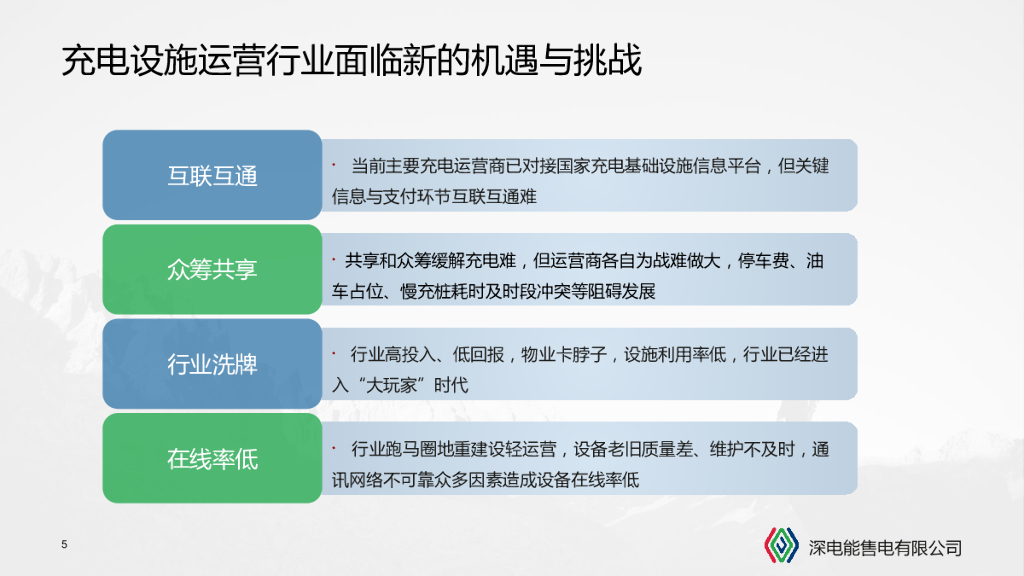 充电设施运营行业面临新的机遇与挑战

互联互通

· 当前主要充电运营商已对接国家充电基础设施信息平台，但关键信息与支付环节互联互通难

众筹共享

· 共享和众筹缓解充电难，但运营商各自为战难做大，停车费、油车占位、慢充桩耗时及时段冲突等阻碍发展

行业洗牌

· 行业高投入、低回报，物业卡脖子，设施利用率低，行业已经进入“大玩家”时代

在线率低

· 行业跑马圈地重建设轻运营，设备老旧质量差、维护不及时，通讯网络不可靠众多因素造成设备在线率低

5

深电能售电有限公司